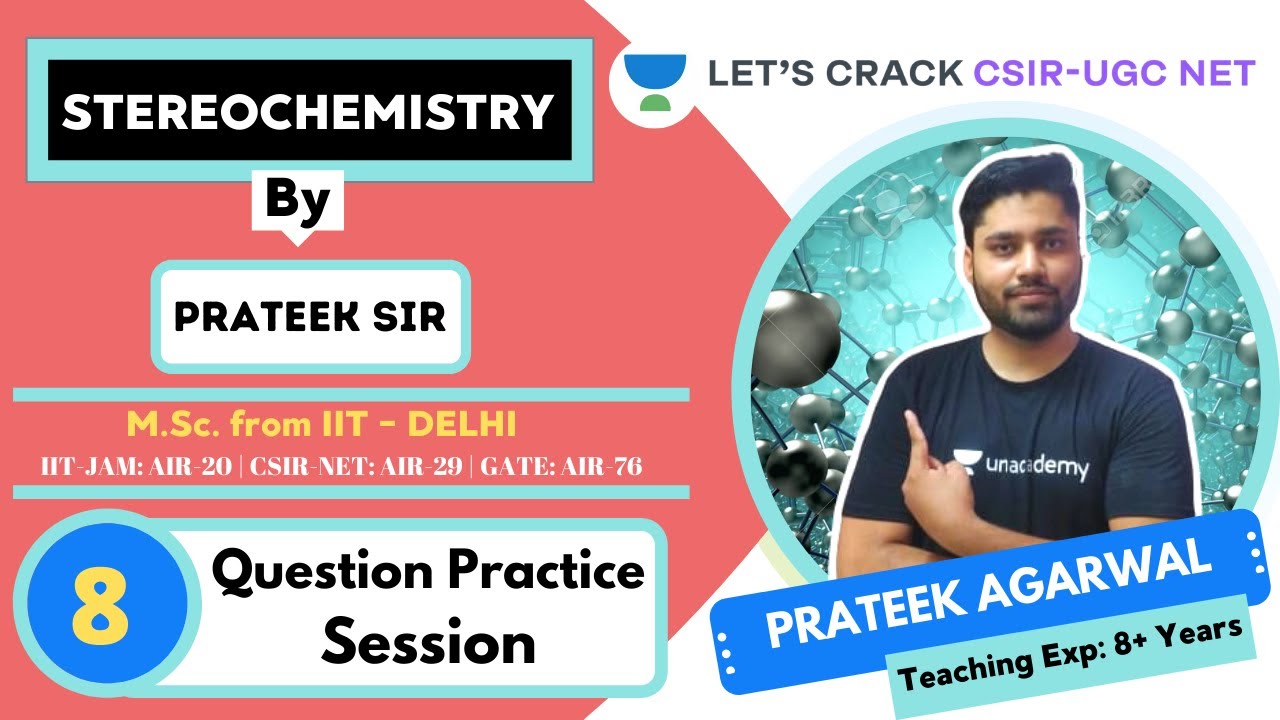 STEREOCHEMISTRY

By

PRATEEK SIR

M.Sc. from IIT - DELHI

IIT-JAM: AIR-20 | CSIR-NET: AIR-29 | GATE: AIR-76

8

Question Practice Session

LET'S CRACK CSIR-UGC NET

unacademy

PRATEEK AGARWAL

Teaching Exp: 8+ Years